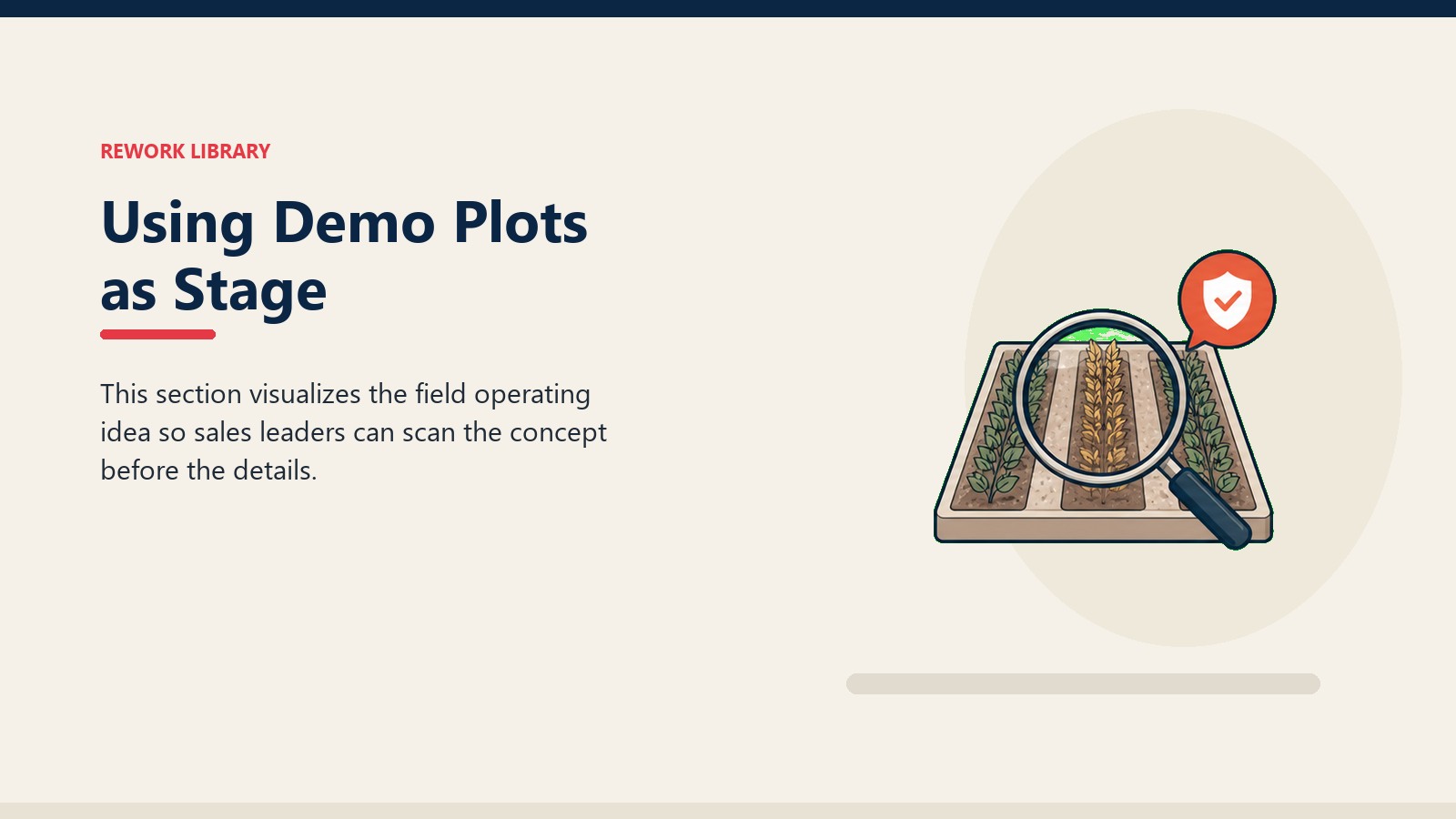 REWORK LIBRARY

Using Demo Plots as Stage

This section visualizes the field operating idea so sales leaders can scan the concept before the details.